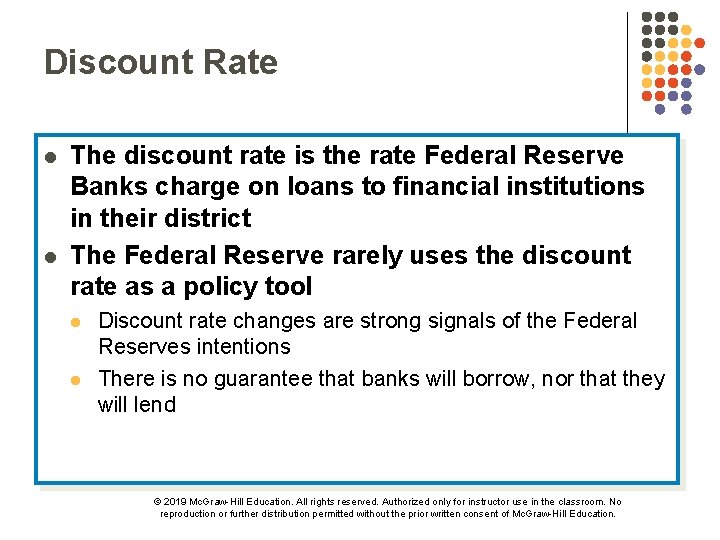 Discount Rate

- The discount rate is the rate Federal Reserve Banks charge on loans to financial institutions in their district
- The Federal Reserve rarely uses the discount rate as a policy tool
  - Discount rate changes are strong signals of the Federal Reserves intentions
  - There is no guarantee that banks will borrow, nor that they will lend

© 2019 McGraw-Hill Education. All rights reserved. Authorized only for instructor use in the classroom. No reproduction or further distribution permitted without the prior written consent of McGraw-Hill Education.